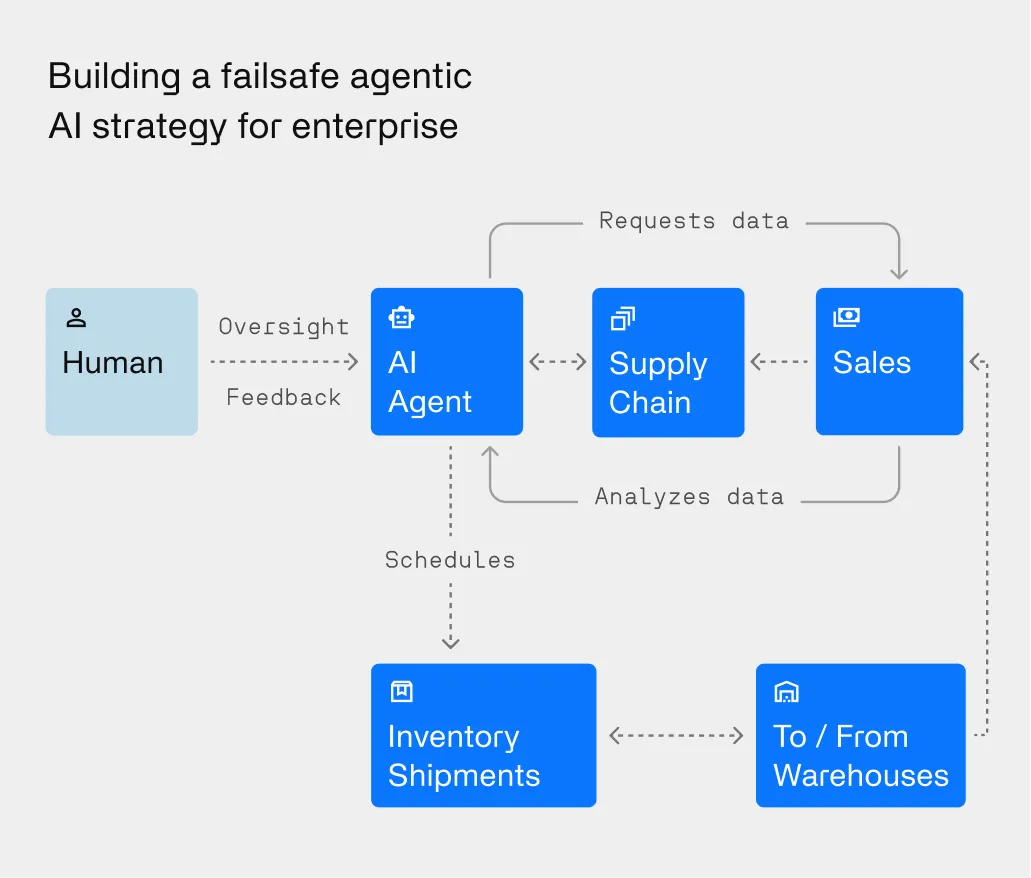 Building a failsafe agentic AI strategy for enterprise

Requests data

Human

Oversight

Feedback

AI Agent

Supply Chain

Sales

Analyzes data

Schedules

Inventory Shipments

To / From Warehouses